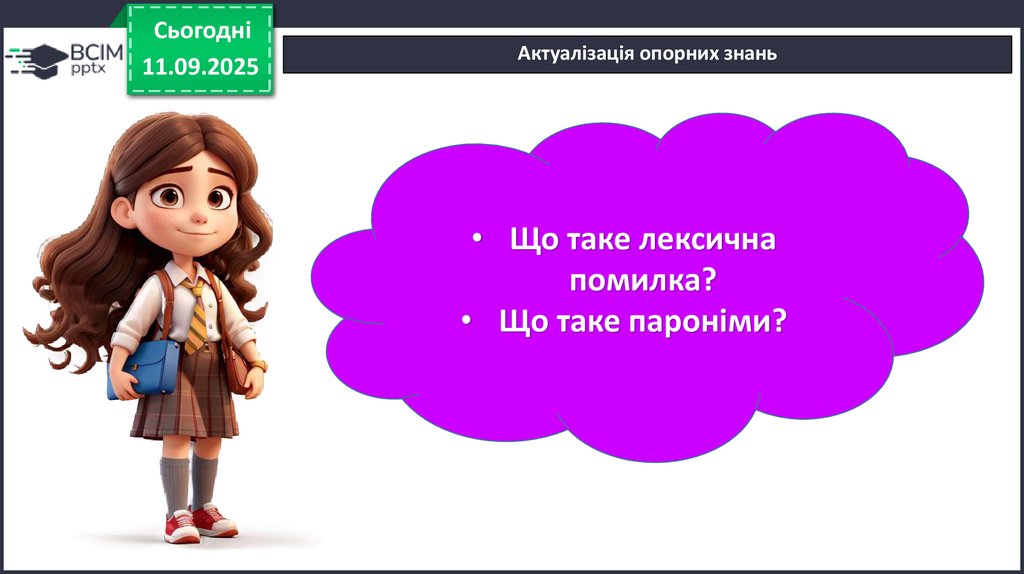 ВСІМ pptx

Сьогодні
11.09.2025

Актуалізація опорних знань

• Що таке лексична помилка?
• Що таке пароніми?